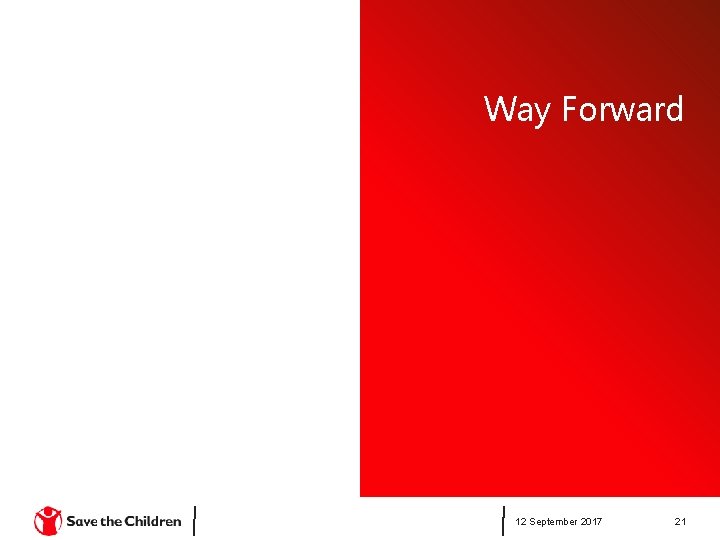 Way Forward

Save the Children

12 September 2017

21